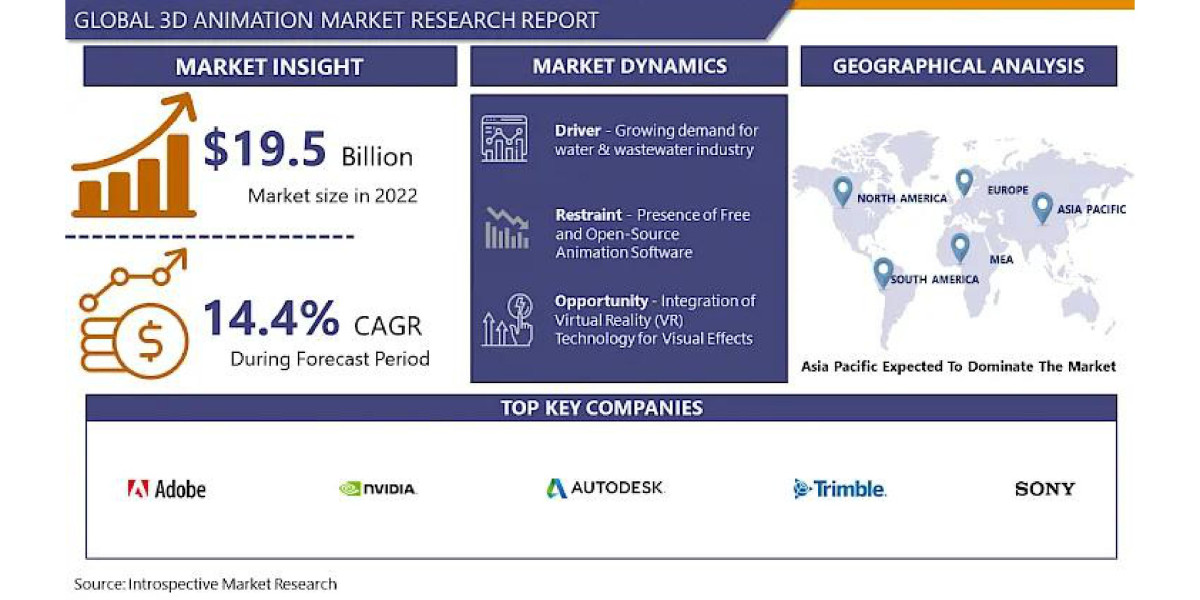 GLOBAL 3D ANIMATION MARKET RESEARCH REPORT

MARKET INSIGHT

$19.5 Billion
Market size in 2022

14.4% CAGR
During Forecast Period

MARKET DYNAMICS

Driver - Growing demand for water & wastewater industry

Restraint - Presence of Free and Open-Source Animation Software

Opportunity - Integration of Virtual Reality (VR) Technology for Visual Effects

GEOGRAPHICAL ANALYSIS

NORTH AMERICA
EUROPE
ASIA PACIFIC
MEA
SOUTH AMERICA

Asia Pacific Expected To Dominate The Market

TOP KEY COMPANIES

Adobe
NVIDIA
AUTODESK
Trimble
SONY

Source: Introspective Market Research